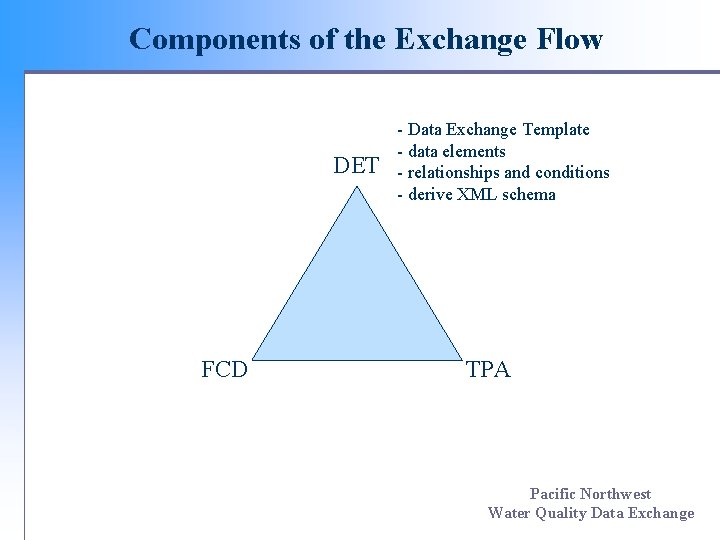 Components of the Exchange Flow

DET

- Data Exchange Template
- data elements
- relationships and conditions
- derive XML schema

FCD

TPA

Pacific Northwest
Water Quality Data Exchange